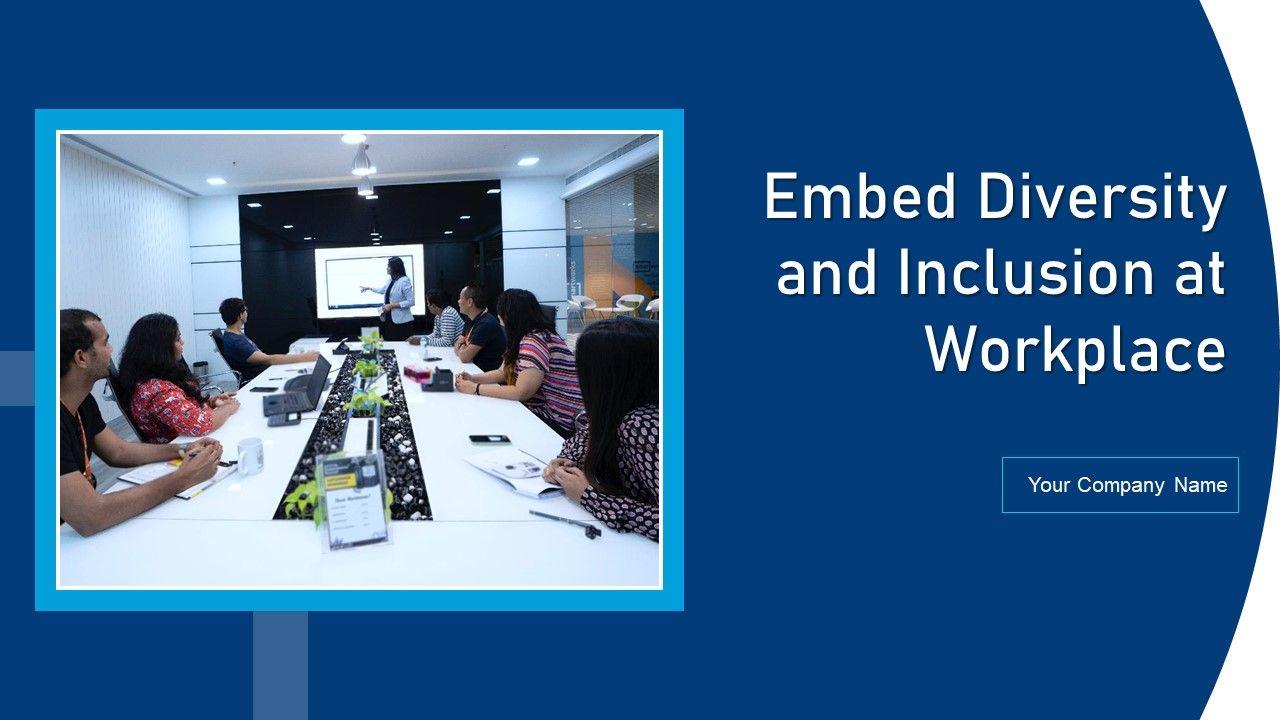 Embed Diversity and Inclusion at Workplace

Your Company Name